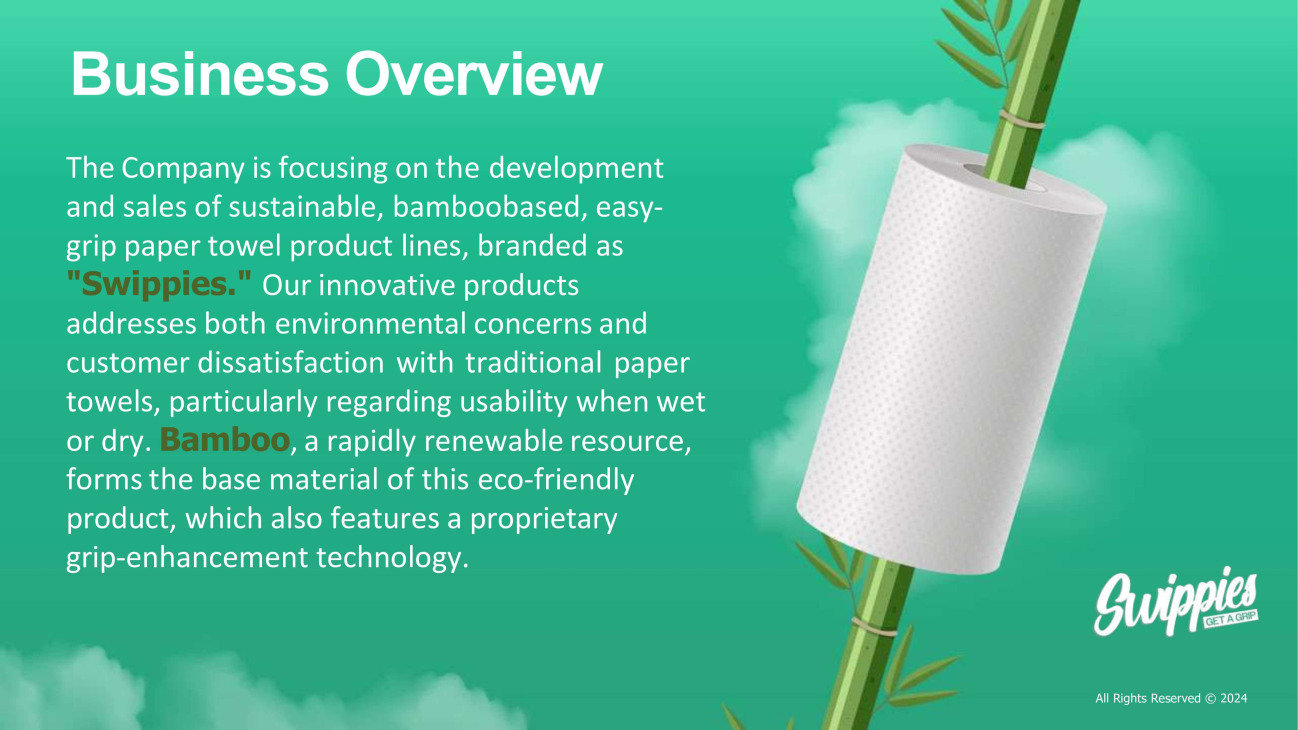 Business Overview

The Company is focusing on the development and sales of sustainable, bamboobased, easy-grip paper towel product lines, branded as "Swippies." Our innovative products addresses both environmental concerns and customer dissatisfaction with traditional paper towels, particularly regarding usability when wet or dry. Bamboo, a rapidly renewable resource, forms the base material of this eco-friendly product, which also features a proprietary grip-enhancement technology.

Swippies
GET A GRIP

All Rights Reserved © 2024